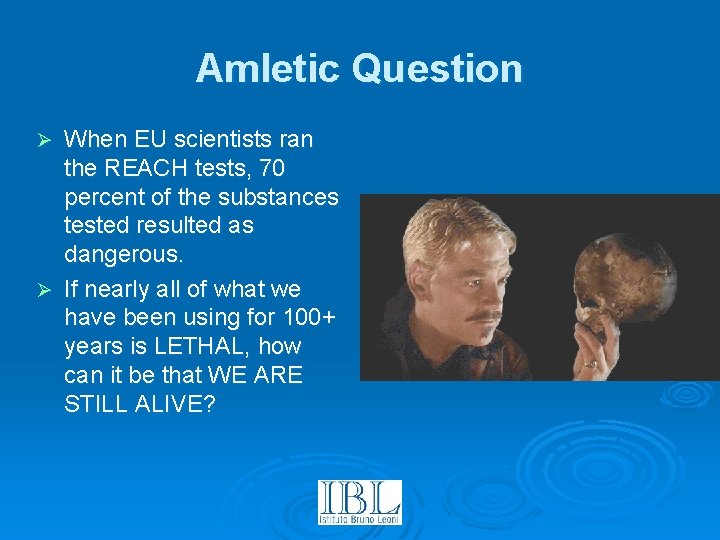 Amletic Question

➢ When EU scientists ran the REACH tests, 70 percent of the substances tested resulted as dangerous.

➢ If nearly all of what we have been using for 100+ years is LETHAL, how can it be that WE ARE STILL ALIVE?

IBL
Istituto Bruno Leoni